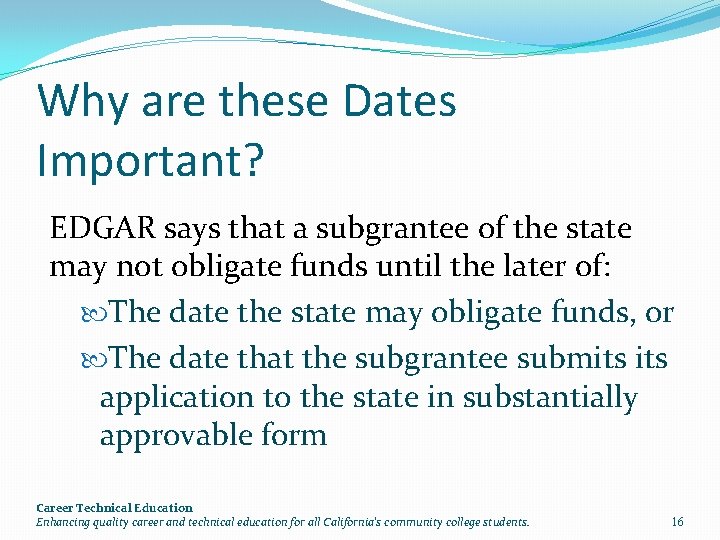 Why are these Dates Important?

EDGAR says that a subgrantee of the state may not obligate funds until the later of:

The date the state may obligate funds, or

The date that the subgrantee submits its application to the state in substantially approvable form

Career Technical Education
Enhancing quality career and technical education for all California's community college students.
16